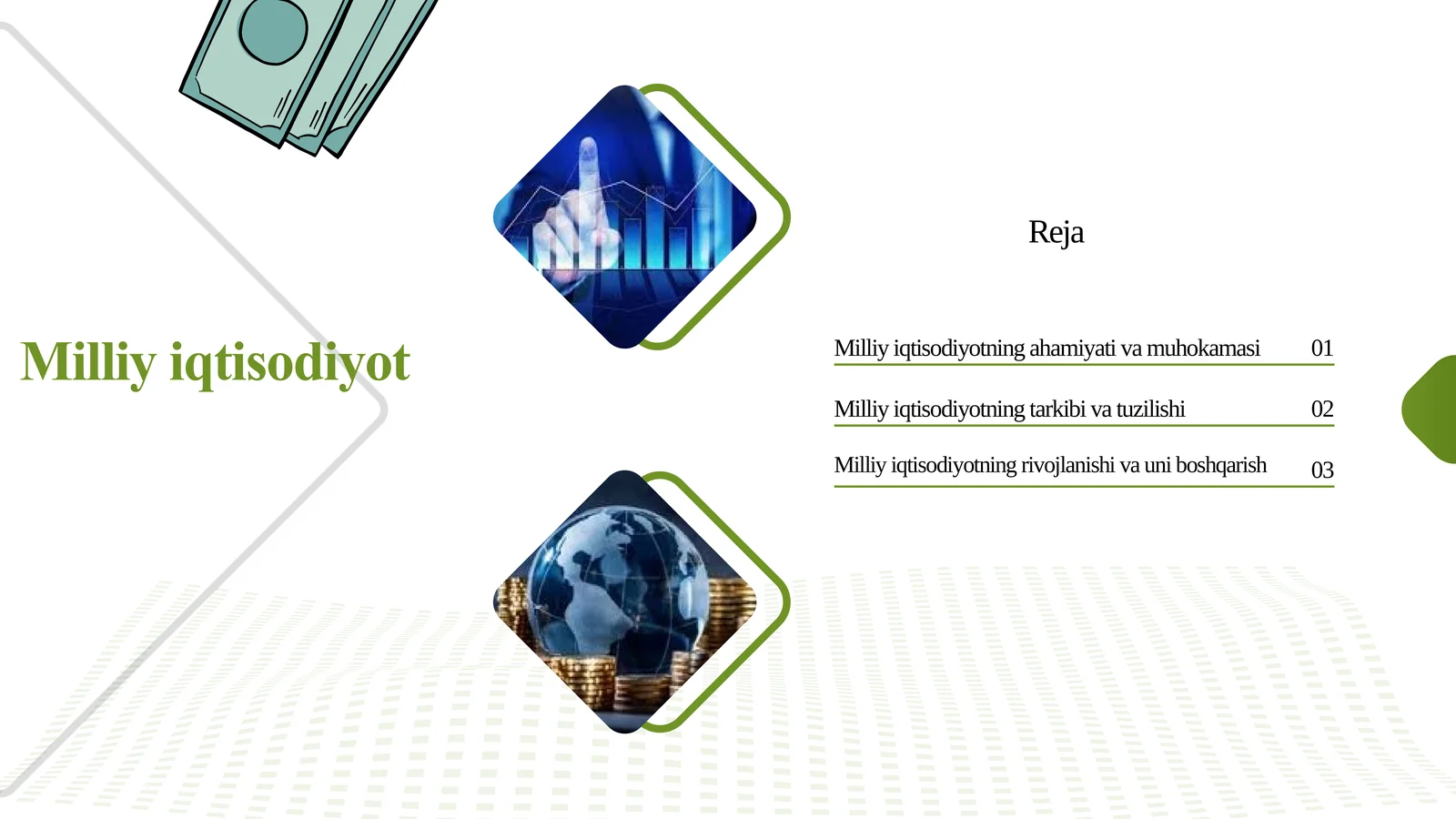 Milliy iqtisodiyot

Reja

Milliy iqtisodiyotning ahamiyati va muhokamasi 01

Milliy iqtisodiyotning tarkibi va tuzilishi 02

Milliy iqtisodiyotning rivojlanishi va uni boshqarish 03